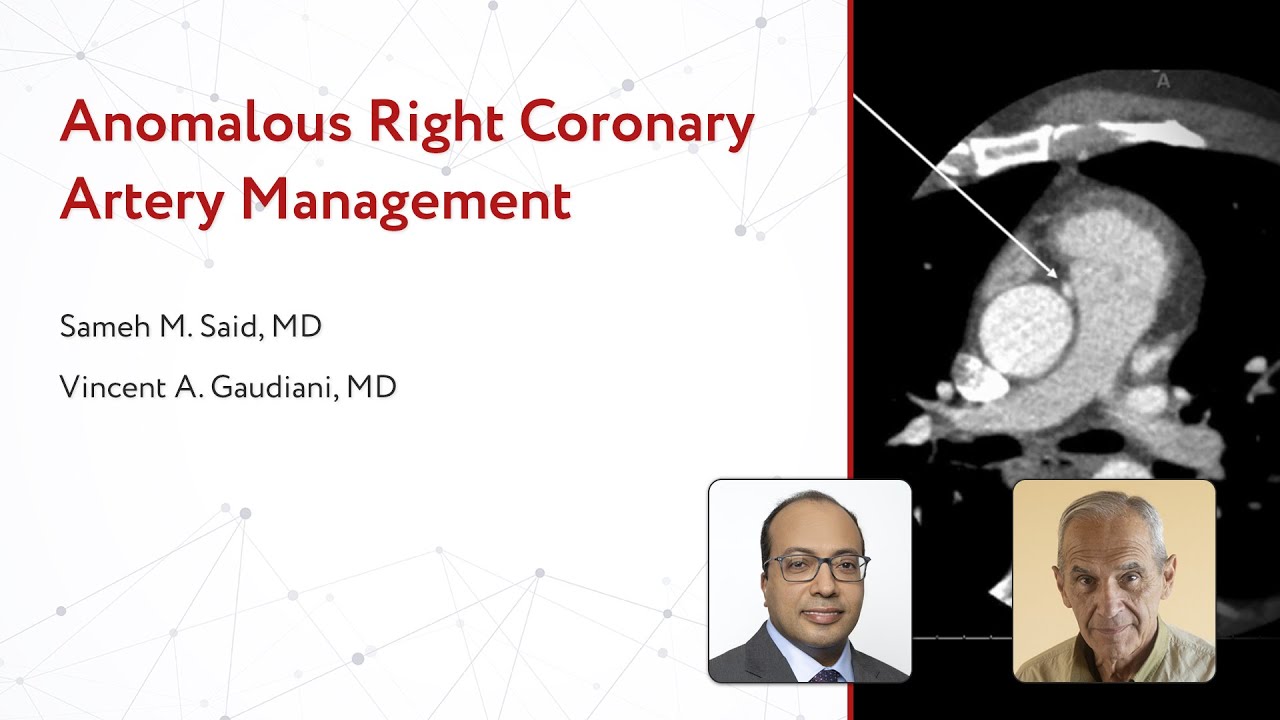 Anomalous Right Coronary Artery Management

Sameh M. Said, MD

Vincent A. Gaudiani, MD

A